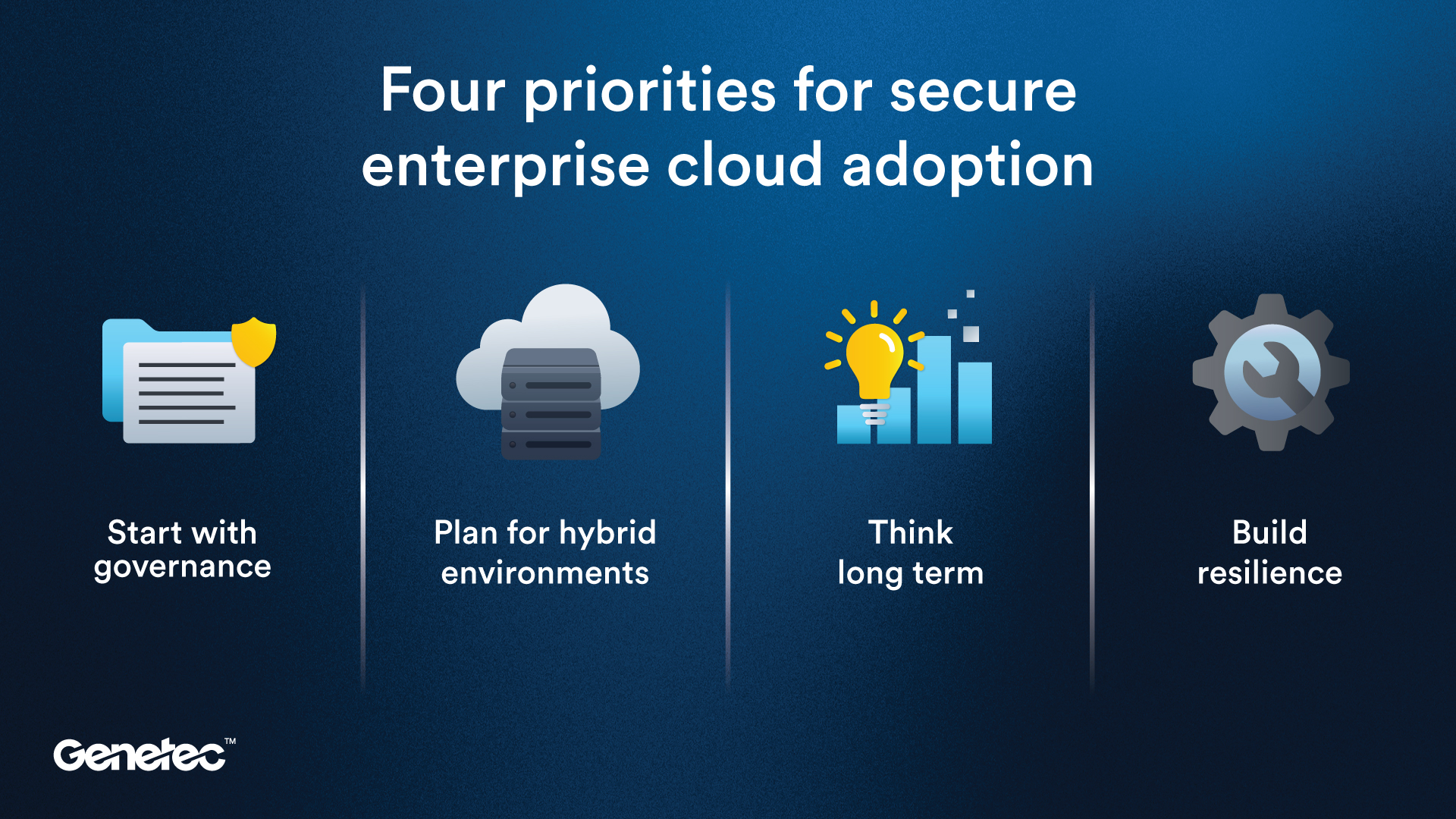 Four priorities for secure enterprise cloud adoption

Start with governance

Plan for hybrid environments

Think long term

Build resilience

Genetec™